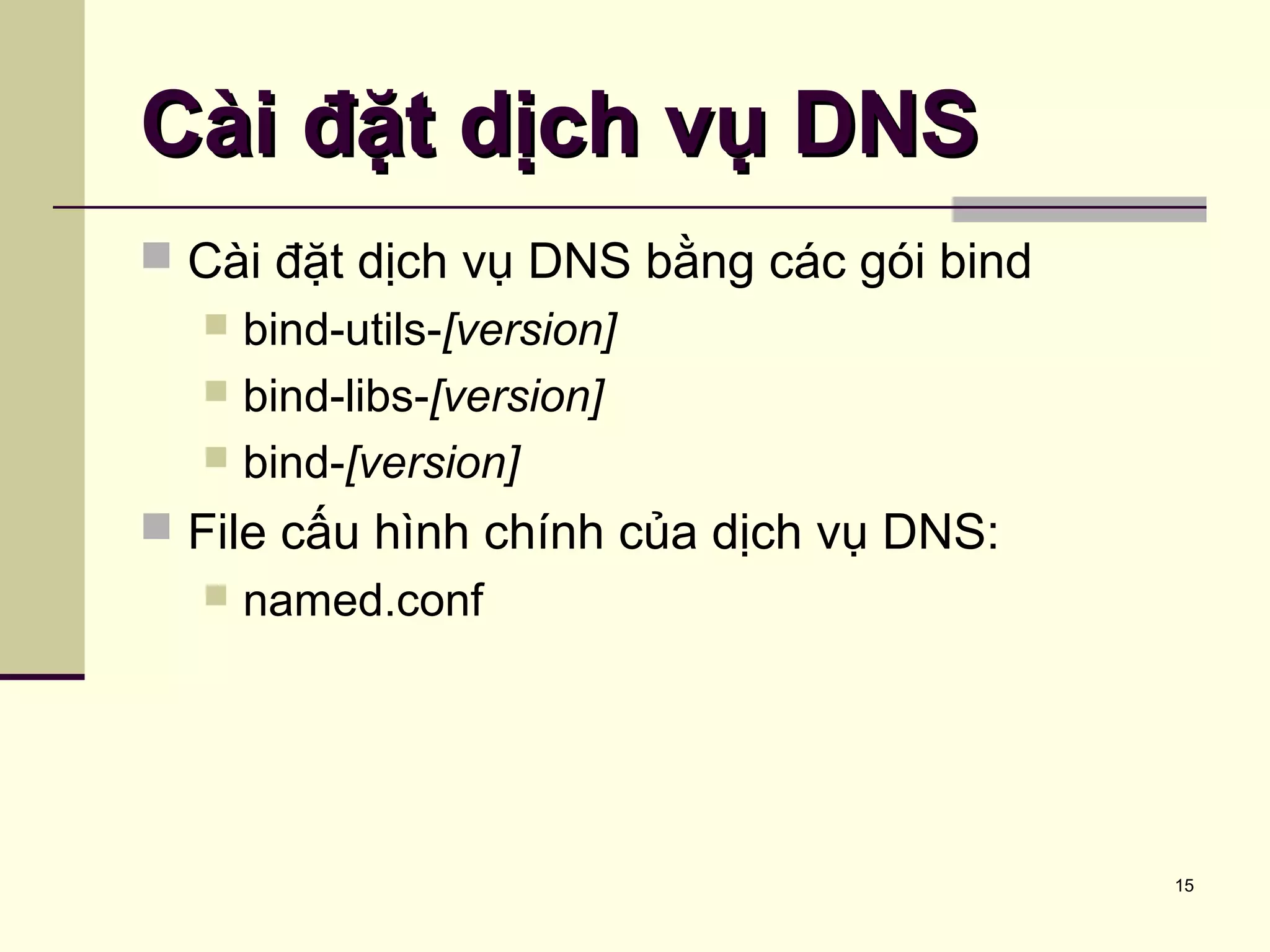 Cài đặt dịch vụ DNS

Cài đặt dịch vụ DNS bằng các gói bind

bind-utils-[version]

bind-libs-[version]

bind-[version]

File cấu hình chính của dịch vụ DNS:

named.conf

15